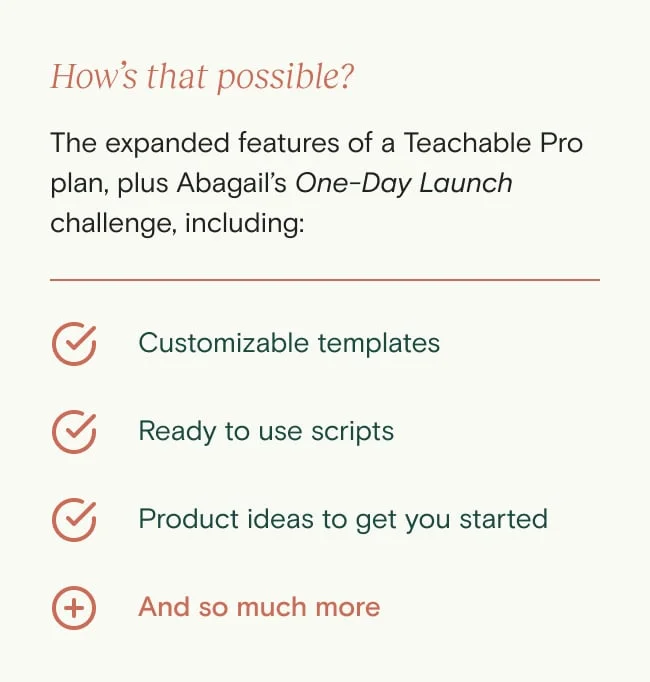 How's that possible?

The expanded features of a Teachable Pro plan, plus Abagail's One-Day Launch challenge, including:

Customizable templates

Ready to use scripts

Product ideas to get you started

And so much more